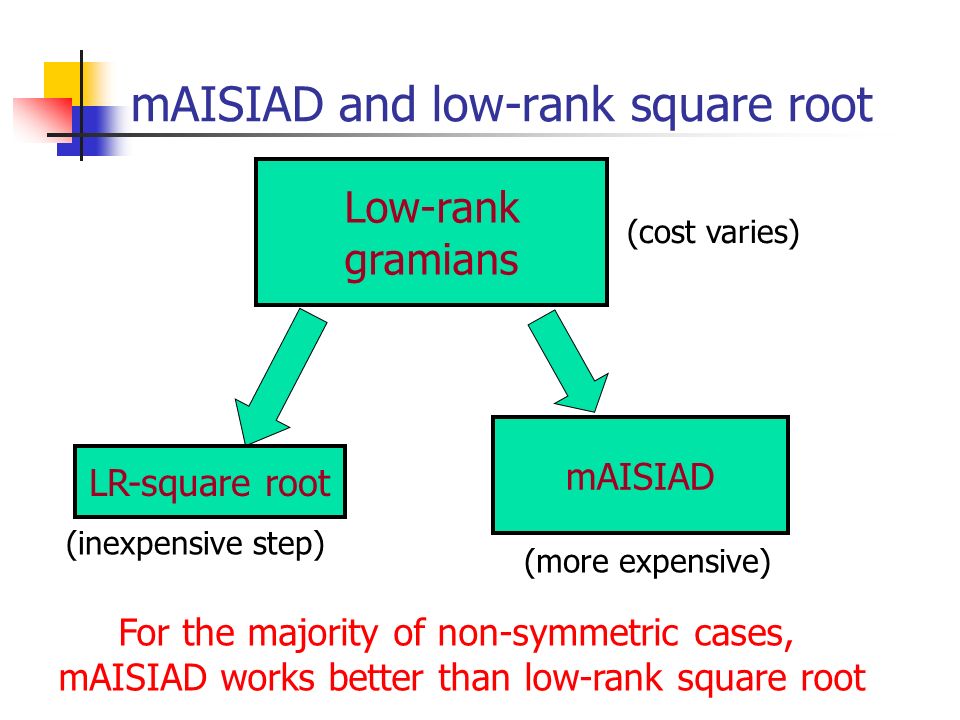 mAISIAD and low-rank square root

Low-rank gramians

(cost varies)

LR-square root

(inexpensive step)

mAISIAD

(more expensive)

For the majority of non-symmetric cases, mAISIAD works better than low-rank square root